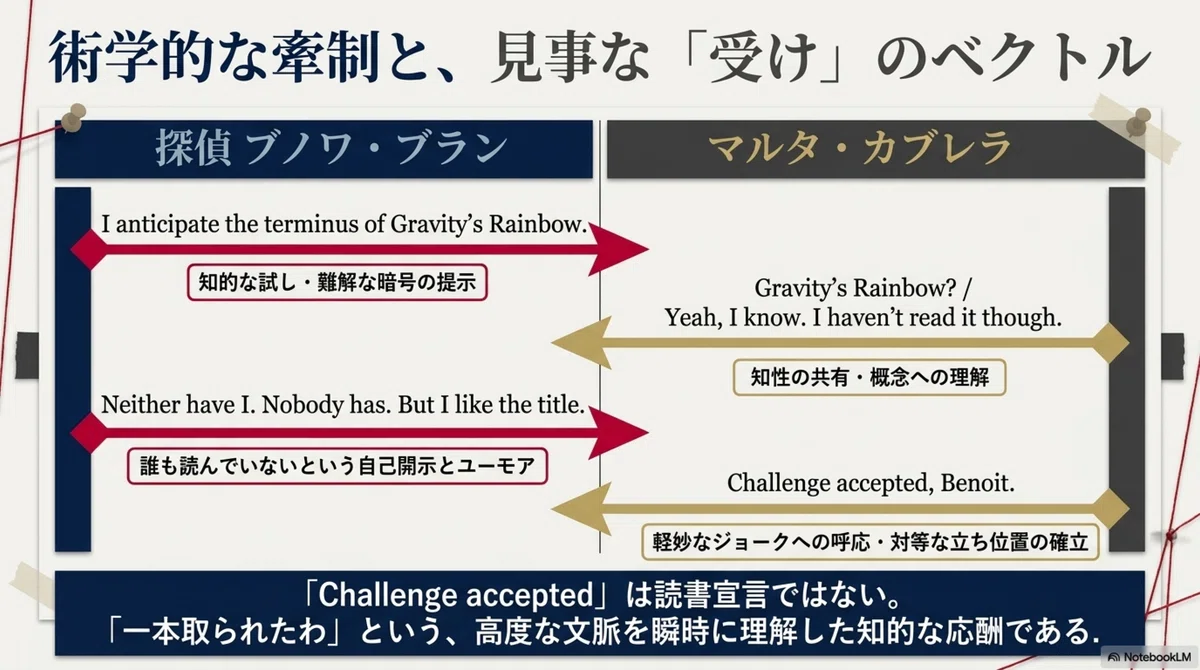 術学的な牽制と、見事な「受け」のベクトル

探偵 ブノワ・ブラン

マルタ・カブレラ

I anticipate the terminus of Gravity's Rainbow.

知的な試し・難解な暗号の提示

Gravity's Rainbow? / Yeah, I know. I haven't read it though.

知性の共有・概念への理解

Neither have I. Nobody has. But I like the title.

誰も読んでいないという自己開示とユーモア

Challenge accepted, Benoit.

軽妙なジョークへの呼応・対等な立ち位置の確立

「Challenge accepted」は読書宣言ではない。
「一本取られたわ」という、高度な文脈を瞬時に理解した知的な応酬である.

NotebookLM